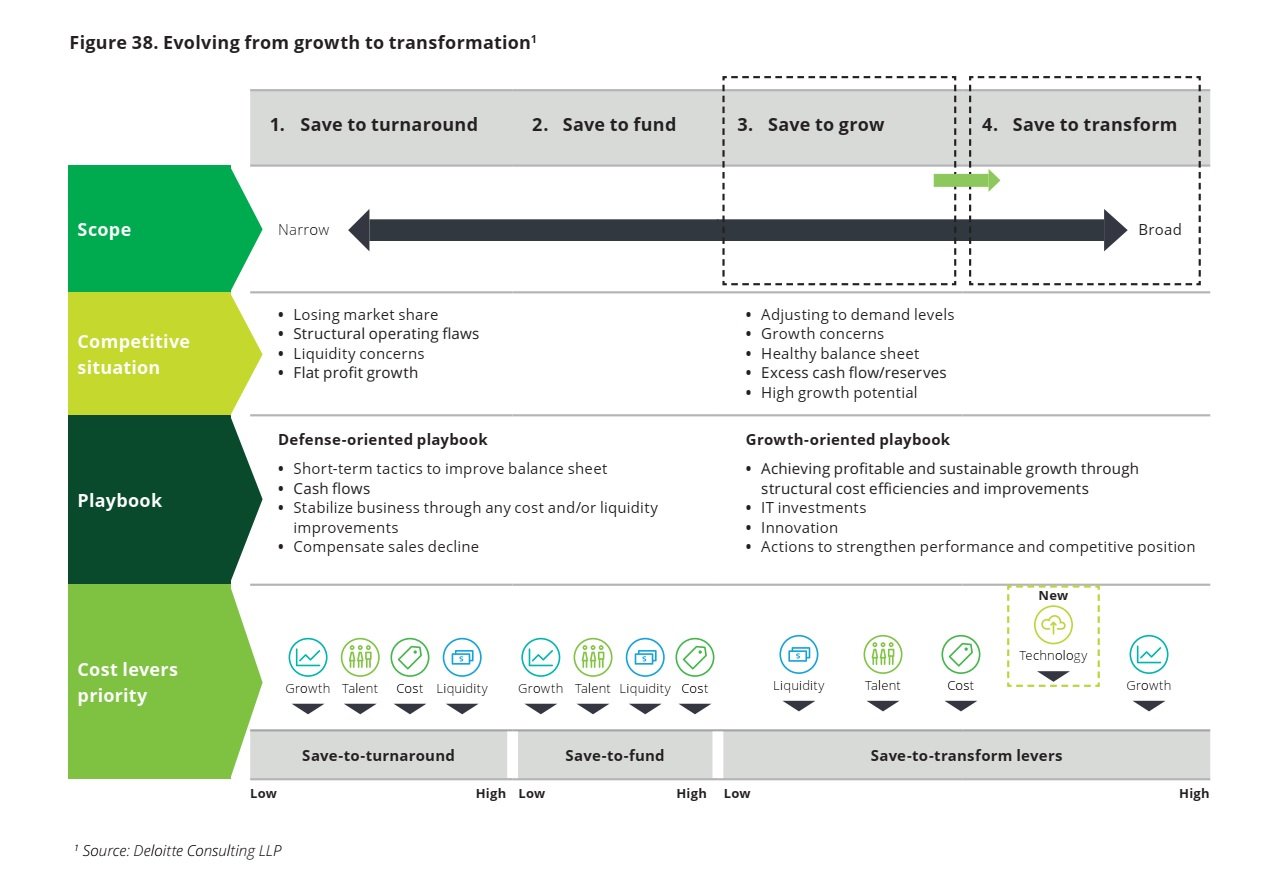 Figure 38. Evolving from growth to transformation¹

1. Save to turnaround
2. Save to fund
3. Save to grow
4. Save to transform

Scope
Narrow
Broad

Competitive situation
• Losing market share
• Structural operating flaws
• Liquidity concerns
• Flat profit growth

• Adjusting to demand levels
• Growth concerns
• Healthy balance sheet
• Excess cash flow/reserves
• High growth potential

Playbook
Defense-oriented playbook
• Short-term tactics to improve balance sheet
• Cash flows
• Stabilize business through any cost and/or liquidity improvements
• Compensate sales decline

Growth-oriented playbook
• Achieving profitable and sustainable growth through structural cost efficiencies and improvements
• IT investments
• Innovation
• Actions to strengthen performance and competitive position

Cost levers priority
Growth Talent Cost Liquidity
Growth Talent Liquidity Cost
Liquidity Talent Cost
New
Technology
Growth

Save-to-turnaround
Save-to-fund
Save-to-transform levers
Low High Low High Low High

¹ Source: Deloitte Consulting LLP